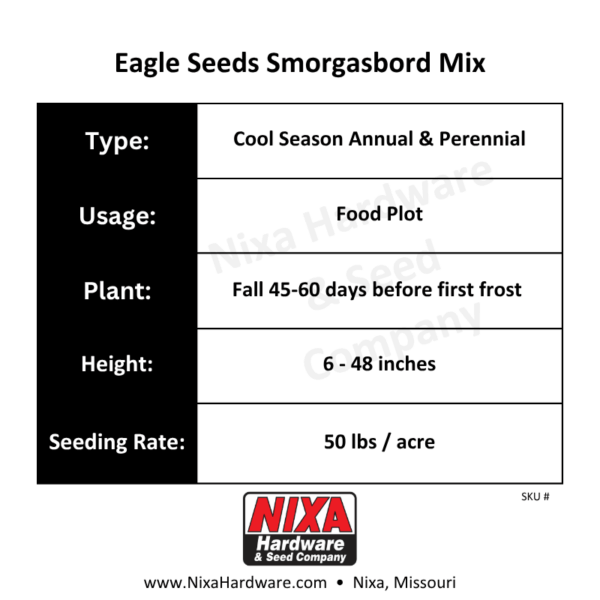 Eagle Seeds Smorgasbord Mix

| Type: | Cool Season Annual & Perennial |
|---|---|
| Usage: | Food Plot |
| Plant: | Fall 45-60 days before first frost |
| Height: | 6 - 48 inches |
| Seeding Rate: | 50 lbs / acre |

Nixa Hardware & Seed Company

SKU #

NIXA Hardware & Seed Company

www.NixaHardware.com • Nixa, Missouri